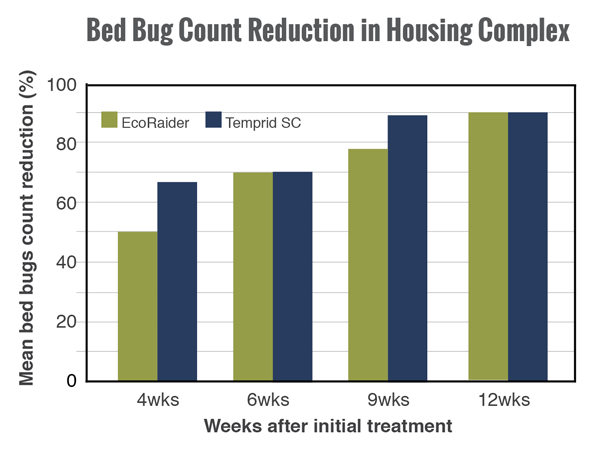 Bed Bug Count Reduction in Housing Complex

Mean bed bugs count reduction (%)

100
80
60
40
20
0

EcoRaider
Temprid SC

4wks
6wks
9wks
12wks

Weeks after initial treatment